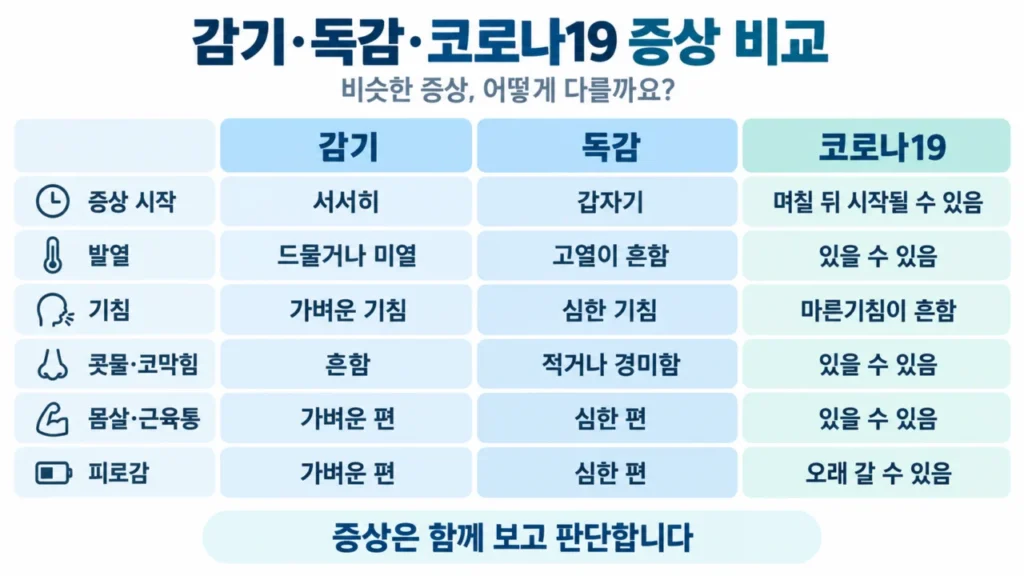 감기·독감·코로나19 증상 비교

비슷한 증상, 어떻게 다를까요?

| | 감기 | 독감 | 코로나19 |
|---|---|---|---|
| 증상 시작 | 서서히 | 갑자기 | 며칠 뒤 시작될 수 있음 |
| 발열 | 드물거나 미열 | 고열이 흔함 | 있을 수 있음 |
| 기침 | 가벼운 기침 | 심한 기침 | 마른기침이 흔함 |
| 콧물·코막힘 | 흔함 | 적거나 경미함 | 있을 수 있음 |
| 몸살·근육통 | 가벼운 편 | 심한 편 | 있을 수 있음 |
| 피로감 | 가벼운 편 | 심한 편 | 오래 갈 수 있음 |

증상은 함께 보고 판단합니다